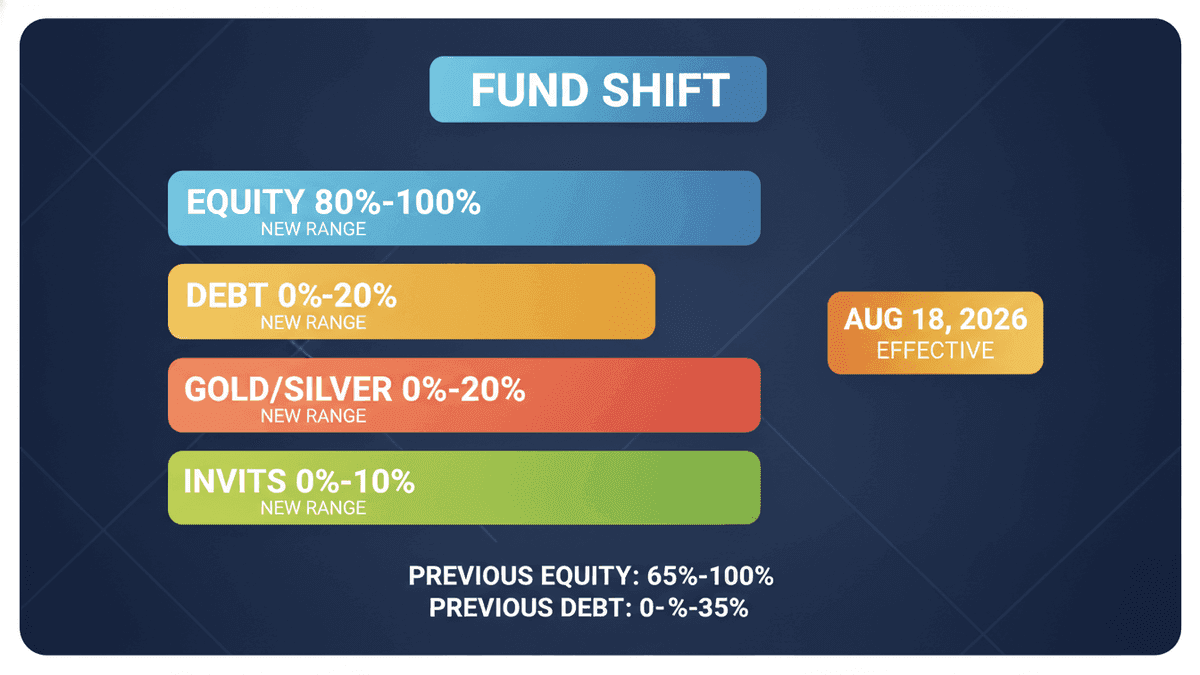 FUND SHIFT

EQUITY 80%-100%
NEW RANGE

DEBT 0%-20%
NEW RANGE

GOLD/SILVER 0%-20%
NEW RANGE

INVITS 0%-10%
NEW RANGE

AUG 18, 2026
EFFECTIVE

PREVIOUS EQUITY: 65%-100%
PREVIOUS DEBT: 0-%-35%